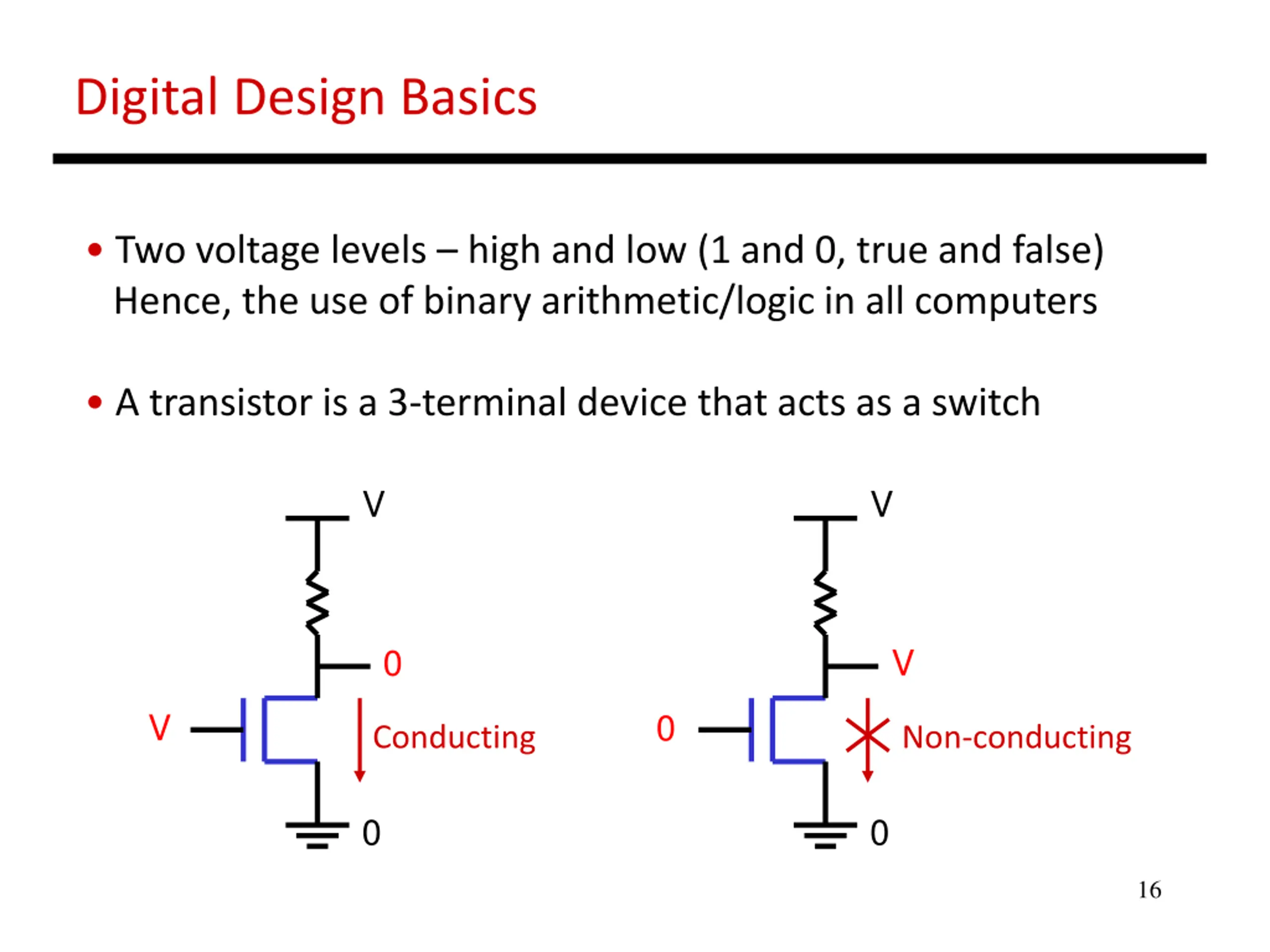 Digital Design Basics

• Two voltage levels – high and low (1 and 0, true and false)
Hence, the use of binary arithmetic/logic in all computers

• A transistor is a 3-terminal device that acts as a switch

V

0

V

Conducting

0

V

V

0

Non-conducting

0

16